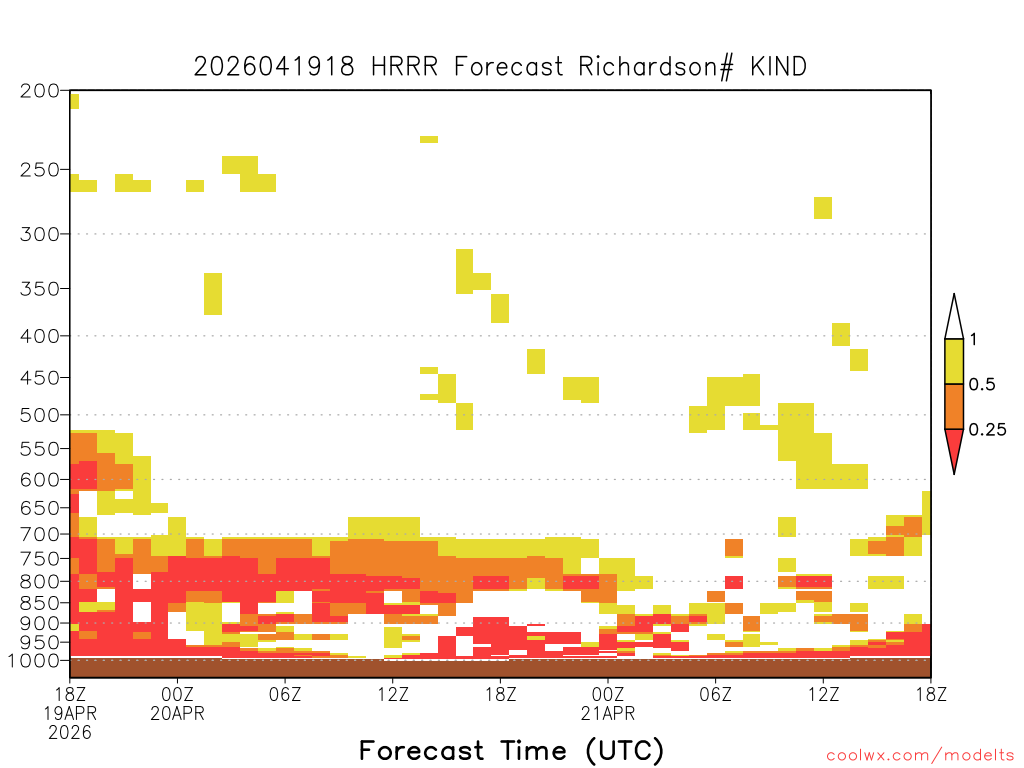 2026041918 HRRR Forecast Richardson# KIND

200
250
300
350
400
450
500
550
600
650
700
750
800
850
900
950
1000

1
0.5
0.25

18Z
19APR
2026
00Z
20APR
06Z
12Z
18Z
00Z
21APR
06Z
12Z
18Z

Forecast Time (UTC)

coolwx.com/modelts